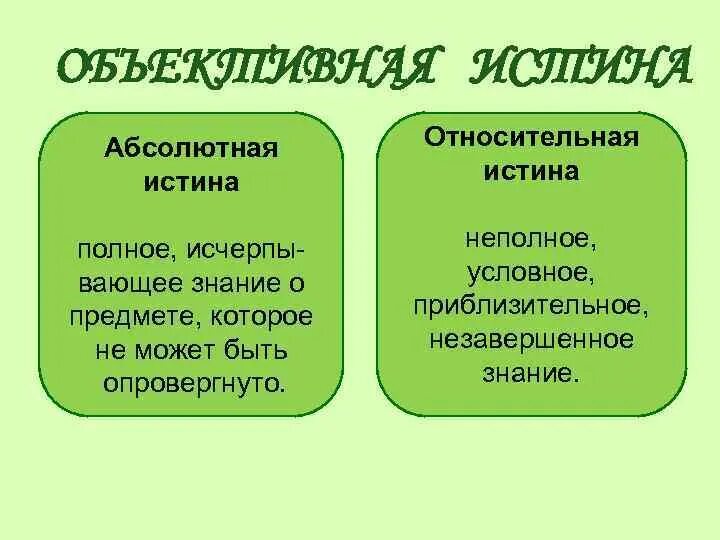 ОБЪЕКТИВНАЯ ИСТИНА

Абсолютная истина

полное, исчерпывающее знание о предмете, которое не может быть опровергнуто.

Относительная истина

неполное, условное, приблизительное, незавершенное знание.